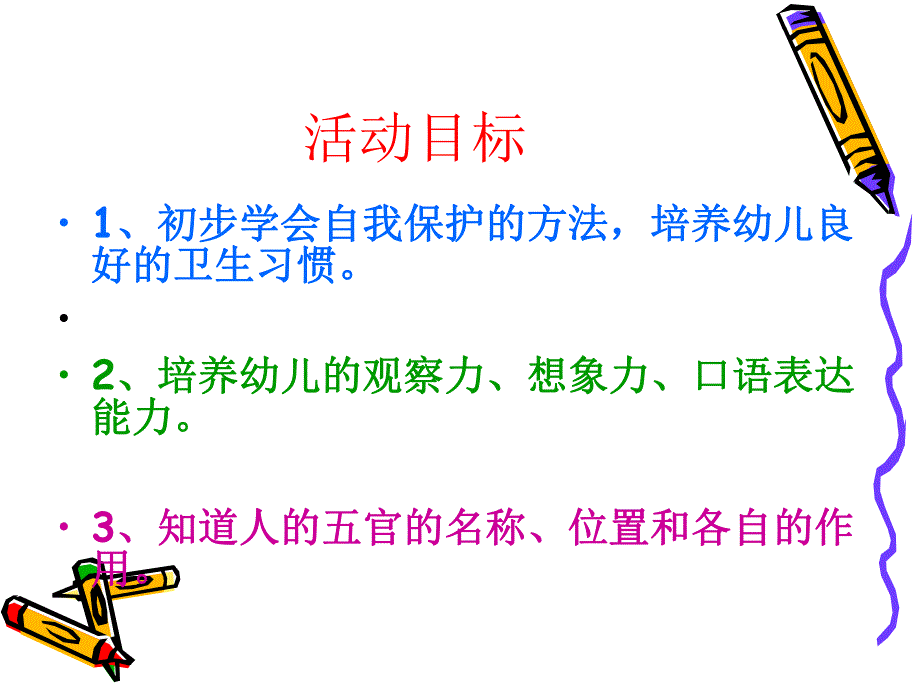 活动目标

• 1、初步学会自我保护的方法，培养幼儿良好的卫生习惯。

•

• 2、培养幼儿的观察力、想象力、口语表达能力。

• 3、知道人的五官的名称、位置和各自的作用。